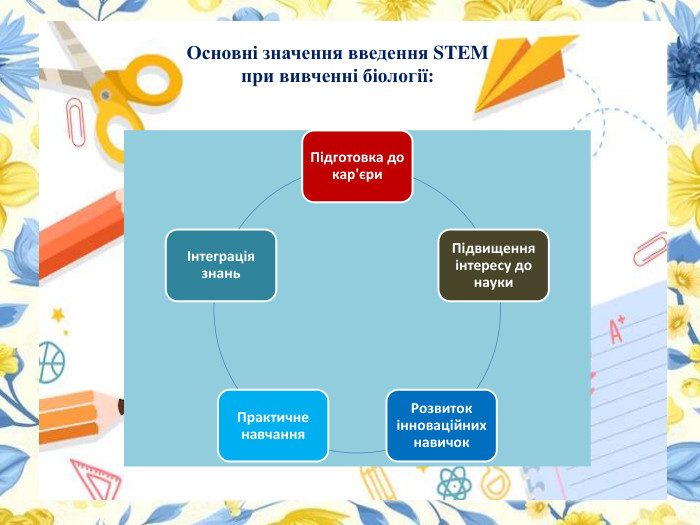 Основні значення введення STEM при вивченні біології:

Підготовка до кар'єри

Підвищення інтересу до науки

Розвиток інноваційних навичок

Практичне навчання

Інтеграція знань

A+